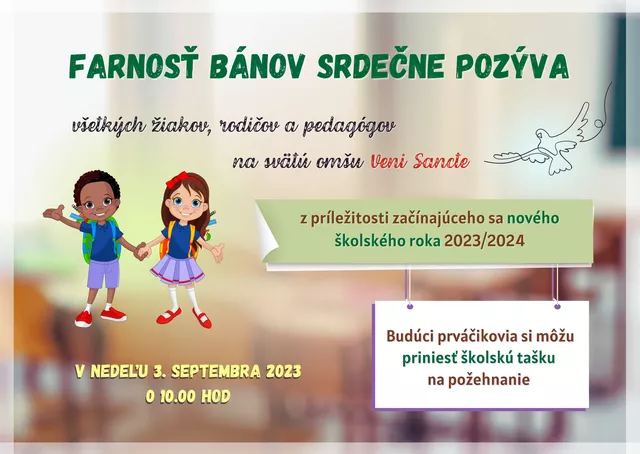 FARNOSŤ BÁNOV SRDEČNE POZÝVA

všetkých žiakov, rodičov a pedagógov

na svätú omšu Veni Sancte

z príležitosti začínajúceho sa nového školského roka 2023/2024

Budúci prváčikovia si môžu priniesť školskú tašku na požehnanie

V NEDEĽU 3. SEPTEMBRA 2023
O 10.00 HOD